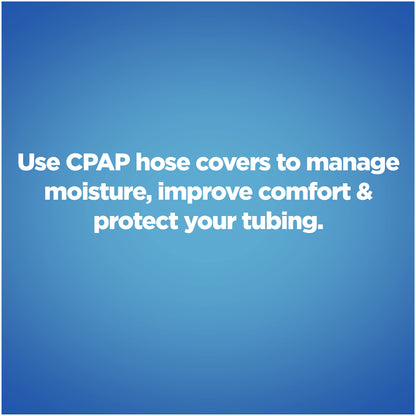 Use CPAP hose covers to manage moisture, improve comfort & protect your tubing.